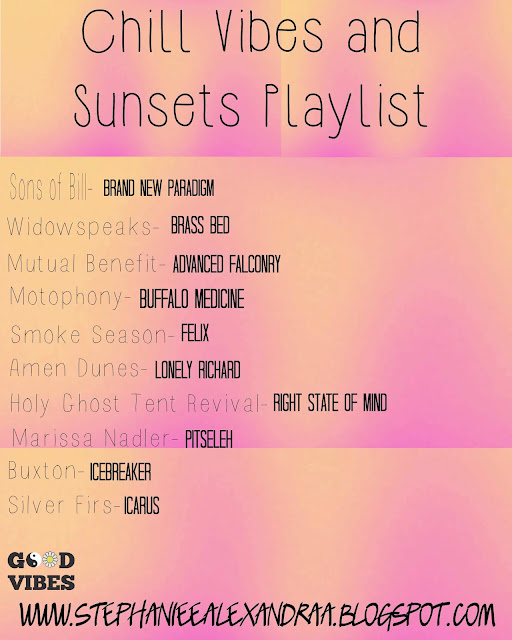 Chill Vibes and Sunsets Playlist

Sons of Bill- BRAND NEW PARADIGM
Widowspeaks- BRASS BED
Mutual Benefit- ADVANCED FALCONRY
Motophony- BUFFALO MEDICINE
Smoke Season- FELIX
Amen Dunes- LONELY RICHARD
Holy Ghost Tent Revival- RIGHT STATE OF MIND
Marissa Nadler- PITSELEH
Buxton- ICEBREAKER
Silver Firs- ICARUS

GOOD VIBES

WWW.STEPHANIEEALEXANDRAA.BLOGSPOT.COM